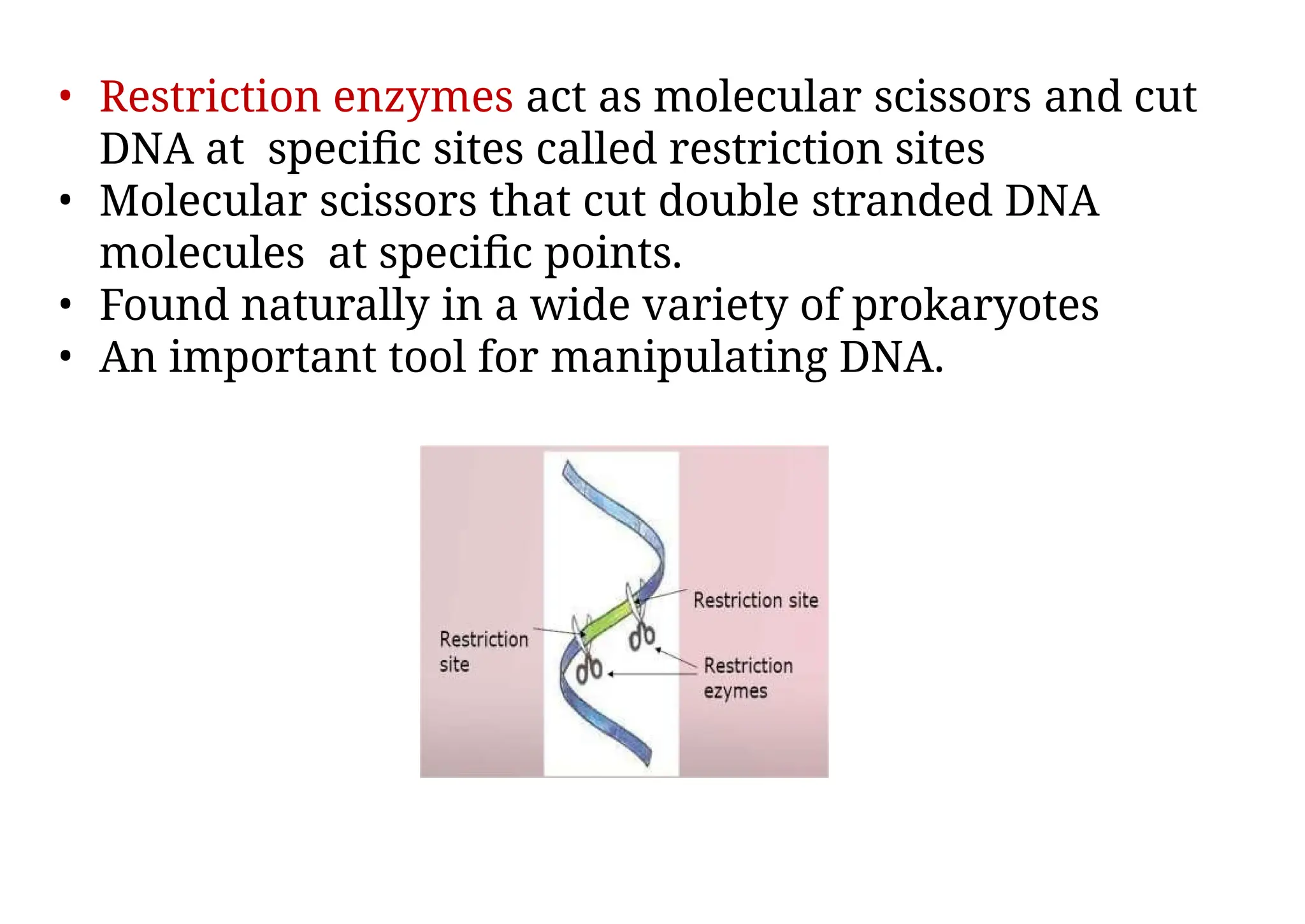 • Restriction enzymes act as molecular scissors and cut DNA at specific sites called restriction sites
• Molecular scissors that cut double stranded DNA molecules at specific points.
• Found naturally in a wide variety of prokaryotes
• An important tool for manipulating DNA.

Restriction site

Restriction site

Restriction ezymes